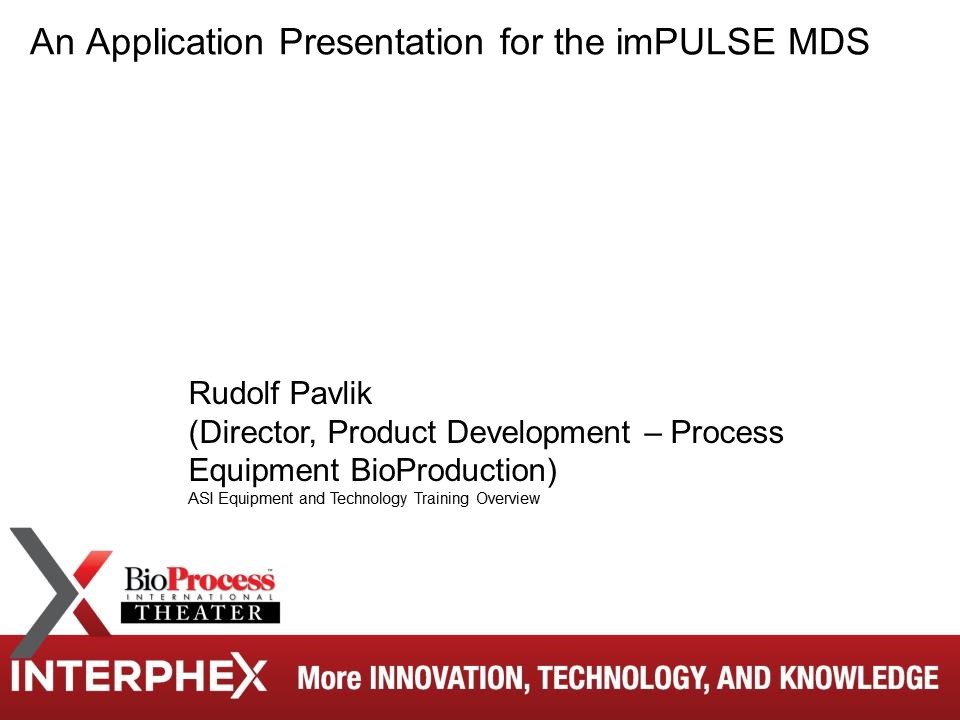 An Application Presentation for the imPULSE MDS

Rudolf Pavlik
(Director, Product Development – Process Equipment BioProduction)
ASI Equipment and Technology Training Overview

BioProcess™
INTERNATIONAL
THEATER

INTERPHEX More INNOVATION, TECHNOLOGY, AND KNOWLEDGE